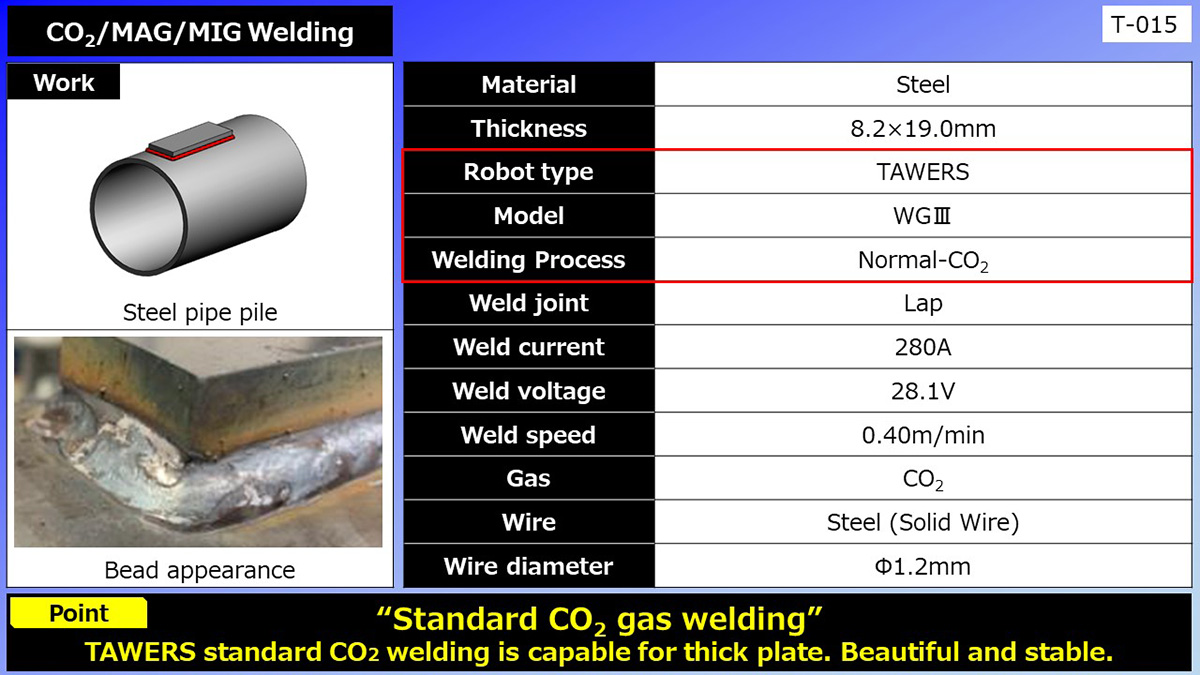 $CO_2$/MAG/MIG Welding

T-015

Work

Steel pipe pile

Bead appearance

| Material | Steel |
|---|---|
| Thickness | 8.2×19.0mm |
| Robot type | TAWERS |
| Model | WGⅢ |
| Welding Process | Normal-$CO_2$ |
| Weld joint | Lap |
| Weld current | 280A |
| Weld voltage | 28.1V |
| Weld speed | 0.40m/min |
| Gas | $CO_2$ |
| Wire | Steel (Solid Wire) |
| Wire diameter | Φ1.2mm |

Point

“Standard $CO_2$ gas welding”

TAWERS standard $CO_2$ welding is capable for thick plate. Beautiful and stable.